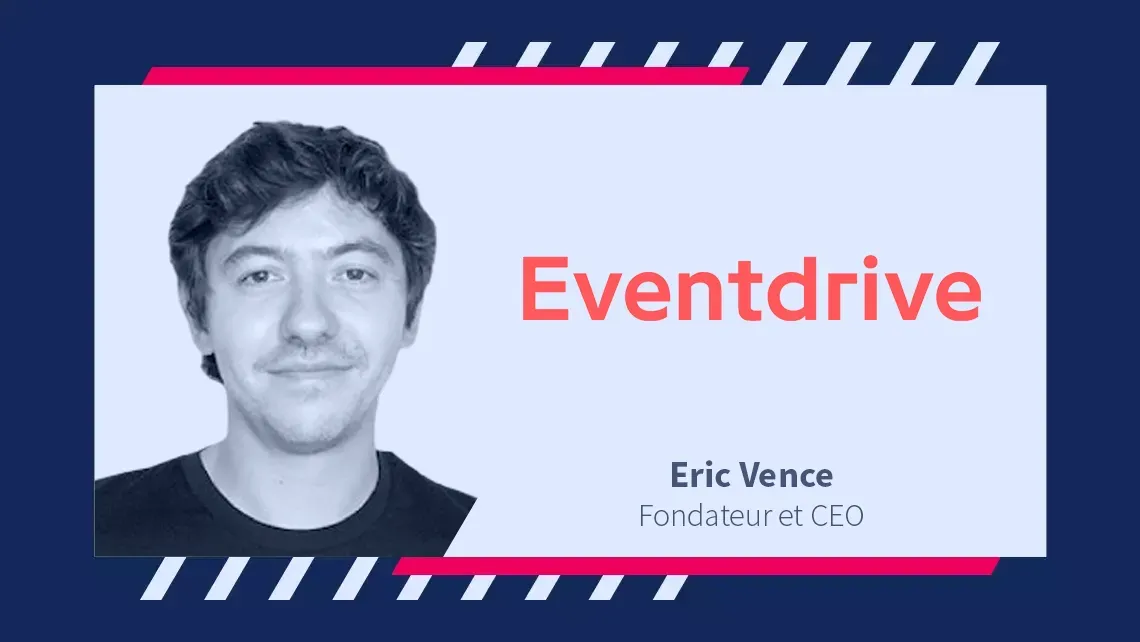 Eventdrive

Eric Vence
Fondateur et CEO